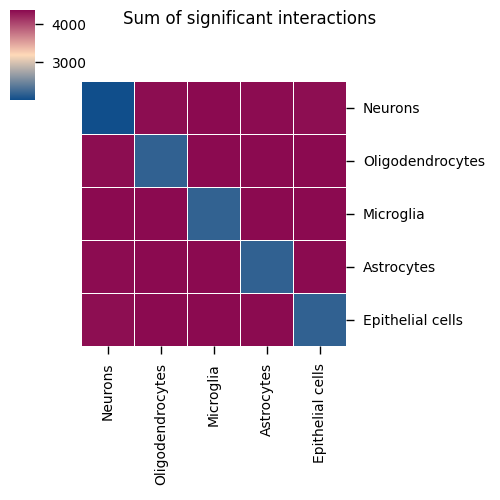 4000
3000

Sum of significant interactions

Neurons
Oligodendrocytes
Microglia
Astrocytes
Epithelial cells

Neurons
Oligodendrocytes
Microglia
Astrocytes
Epithelial cells